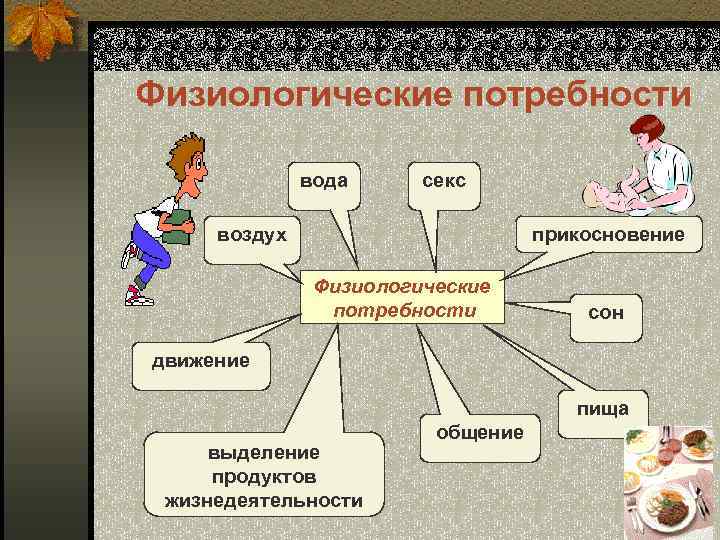 Физиологические потребности

вода

секс

воздух

прикосновение

Физиологические потребности

сон

движение

пища

общение

выделение продуктов жизнедеятельности